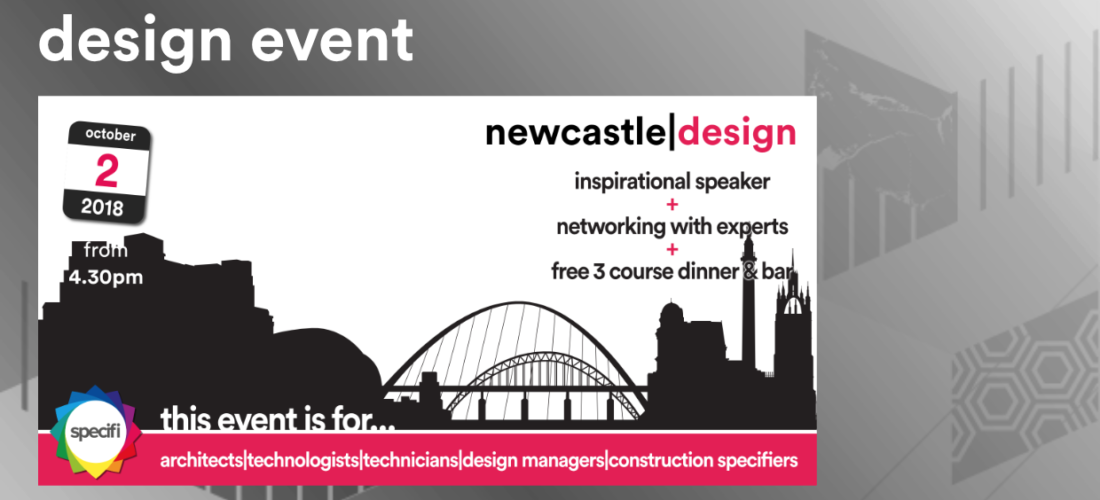 design event

october
2
2018

from
4.30pm

newcastle|design

inspirational speaker
+
networking with experts
+
free 3 course dinner & bar

specifi

this event is for...

architects|technologists|technicians|design managers|construction specifiers